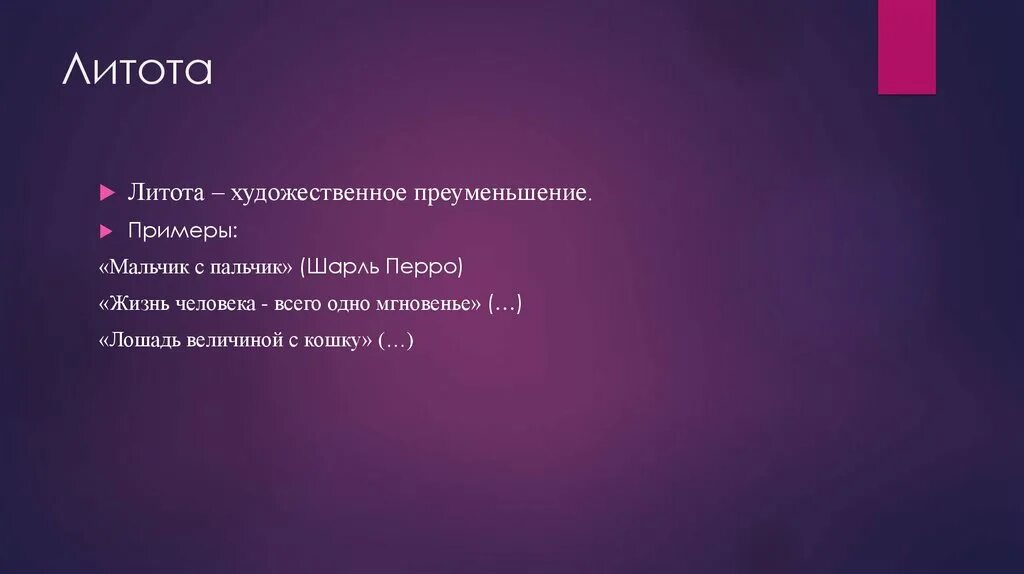 Литота

Литота – художественное преуменьшение.

Примеры:

«Мальчик с пальчик» (Шарль Перро)

«Жизнь человека - всего одно мгновенье» (…)

«Лошадь величиной с кошку» (…)